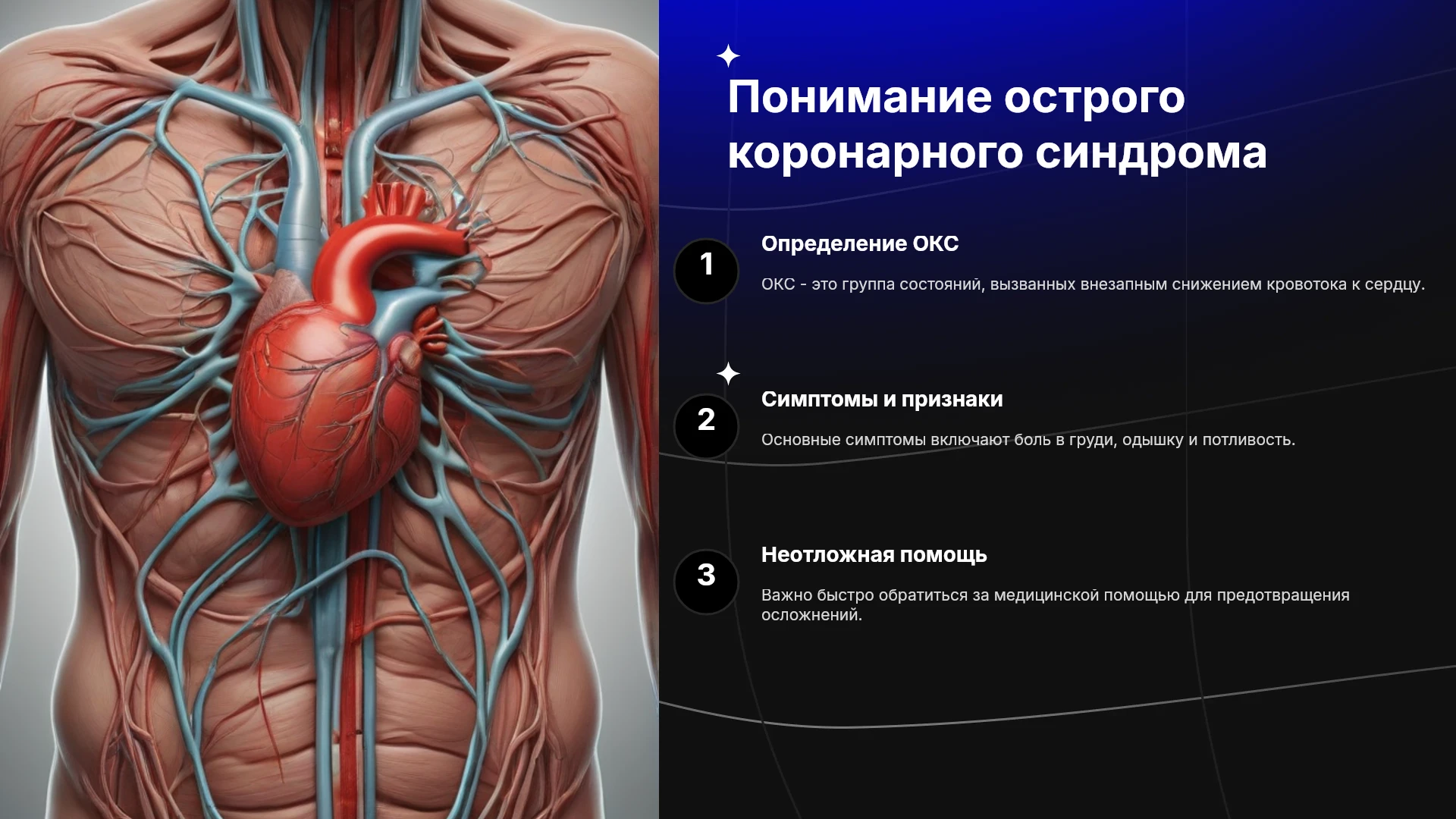 Понимание острого коронарного синдрома

1

Определение ОКС

ОКС - это группа состояний, вызванных внезапным снижением кровотока к сердцу.

2

Симптомы и признаки

Основные симптомы включают боль в груди, одышку и потливость.

3

Неотложная помощь

Важно быстро обратиться за медицинской помощью для предотвращения осложнений.